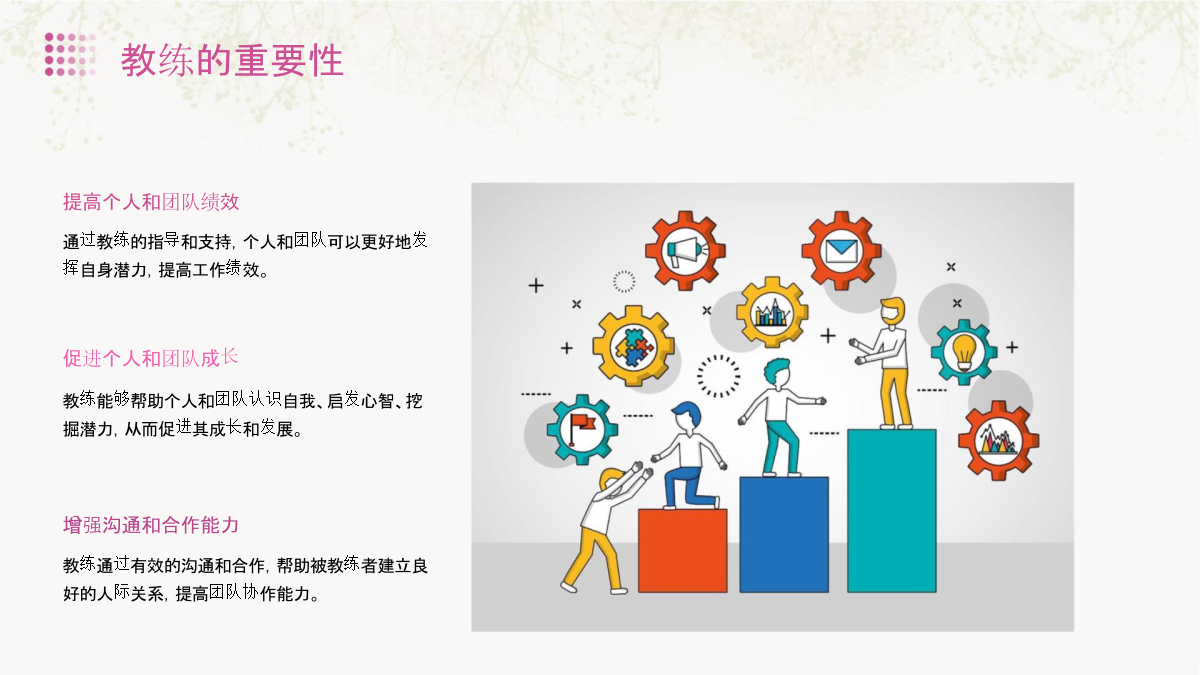 教练的重要性

提高个人和团队绩效

通过教练的指导和支持，个人和团队可以更好地发挥自身潜力，提高工作绩效。

促进个人和团队成长

教练能够帮助个人和团队认识自我、启发心智、挖掘潜力，从而促进其成长和发展。

增强沟通和合作能力

教练通过有效的沟通和合作，帮助被教练者建立良好的人际关系，提高团队协作能力。